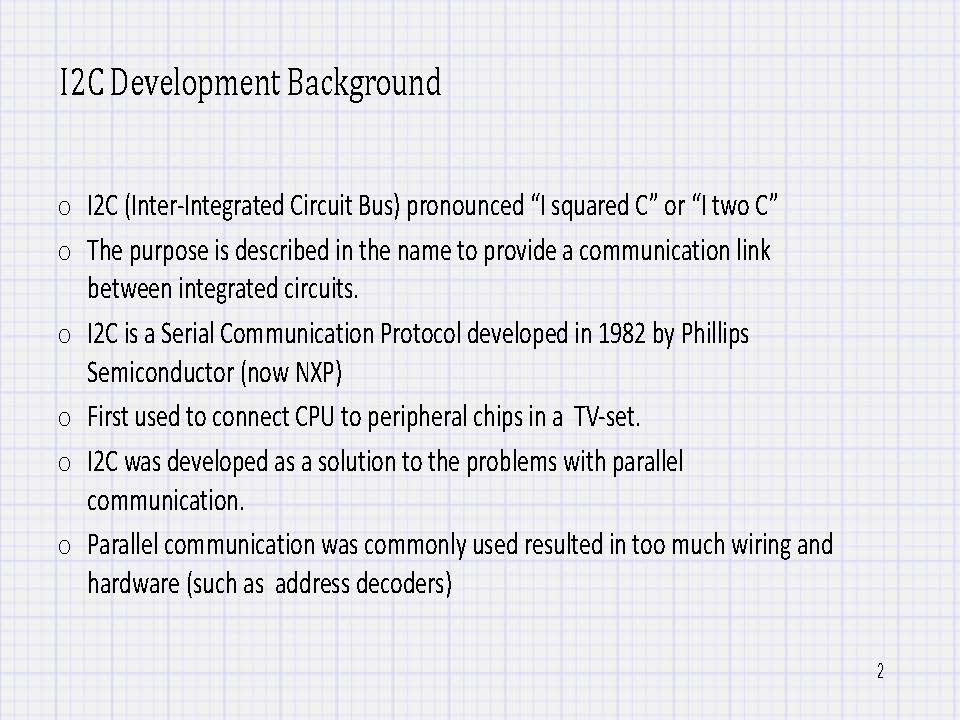 I2C Development Background

o I2C (Inter-Integrated Circuit Bus) pronounced “I squared C” or “I two C”

o The purpose is described in the name to provide a communication link between integrated circuits.

o I2C is a Serial Communication Protocol developed in 1982 by Phillips Semiconductor (now NXP)

o First used to connect CPU to peripheral chips in a TV-set.

o I2C was developed as a solution to the problems with parallel communication.

o Parallel communication was commonly used resulted in too much wiring and hardware (such as address decoders)

2